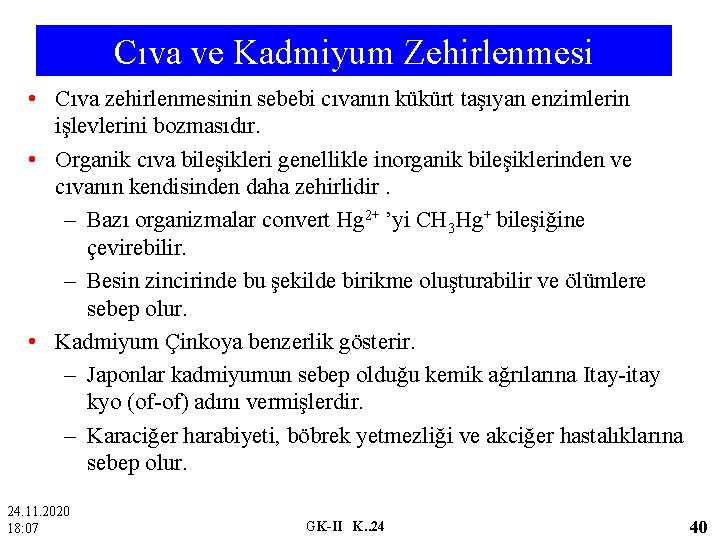 Cıva ve Kadmiyum Zehirlenmesi

• Cıva zehirlenmesinin sebebi cıvanın kükürt taşıyan enzimlerin işlevlerini bozmasıdır.

• Organik cıva bileşikleri genellikle inorganik bileşiklerinden ve cıvanın kendisinden daha zehirlidir .

– Bazı organizmalar convert $Hg^{2+}$ 'yi $CH_3Hg^+$ bileşiğine çevirebilir.

– Besin zincirinde bu şekilde birikme oluşturabilir ve ölümlere sebep olur.

• Kadmiyum Çinkoya benzerlik gösterir.

– Japonlar kadmiyumun sebep olduğu kemik ağrılarına Itay-itay kyo (of-of) adını vermişlerdir.

– Karaciğer harabiyeti, böbrek yetmezliği ve akciğer hastalıklarına sebep olur.

24.11.2020
18:07

GK-II K..24

40